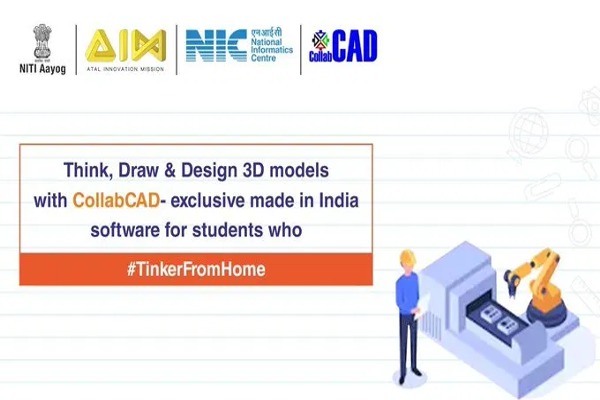 NITI Aayog

AIM
ATAL INNOVATION MISSION

NIC एनआईसी
National Informatics Centre

Collab CAD

Think, Draw & Design 3D models with CollabCAD- exclusive made in India software for students who

#TinkerFromHome